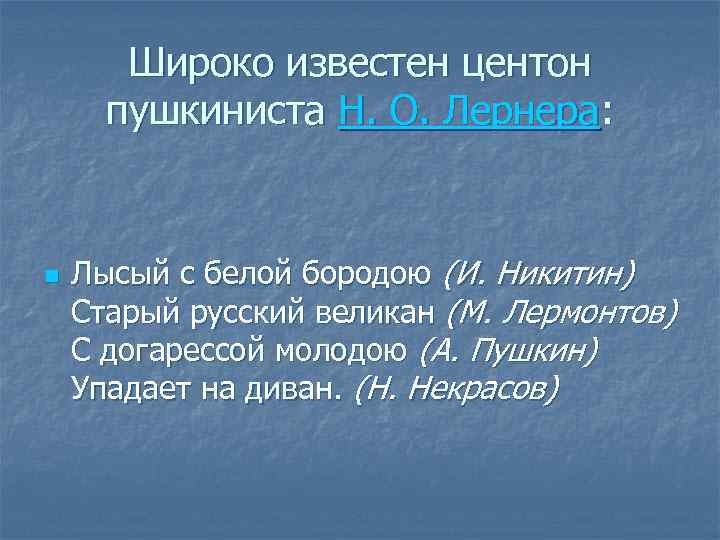 Широко известен центон пушкиниста Н. О. Лернера:

Лысый с белой бородою (И. Никитин)
Старый русский великан (М. Лермонтов)
С догарессой молодою (А. Пушкин)
Упадает на диван. (Н. Некрасов)